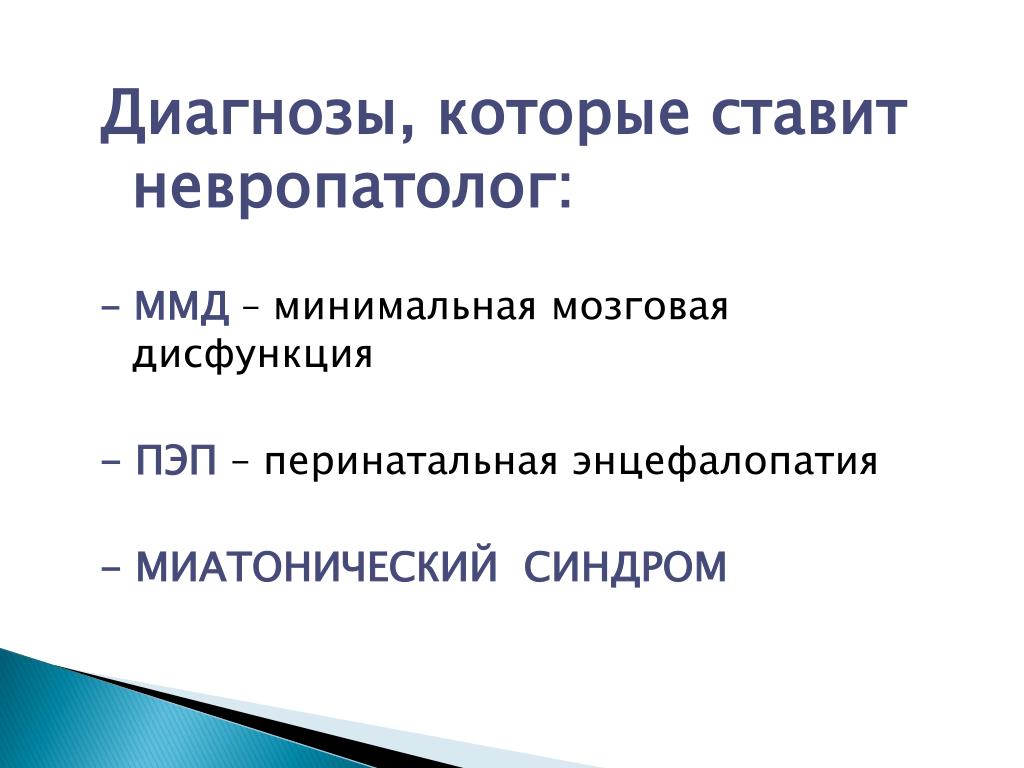 Диагнозы, которые ставит невропатолог:

– ММД – минимальная мозговая дисфункция

– ПЭП – перинатальная энцефалопатия

– МИАТОНИЧЕСКИЙ СИНДРОМ